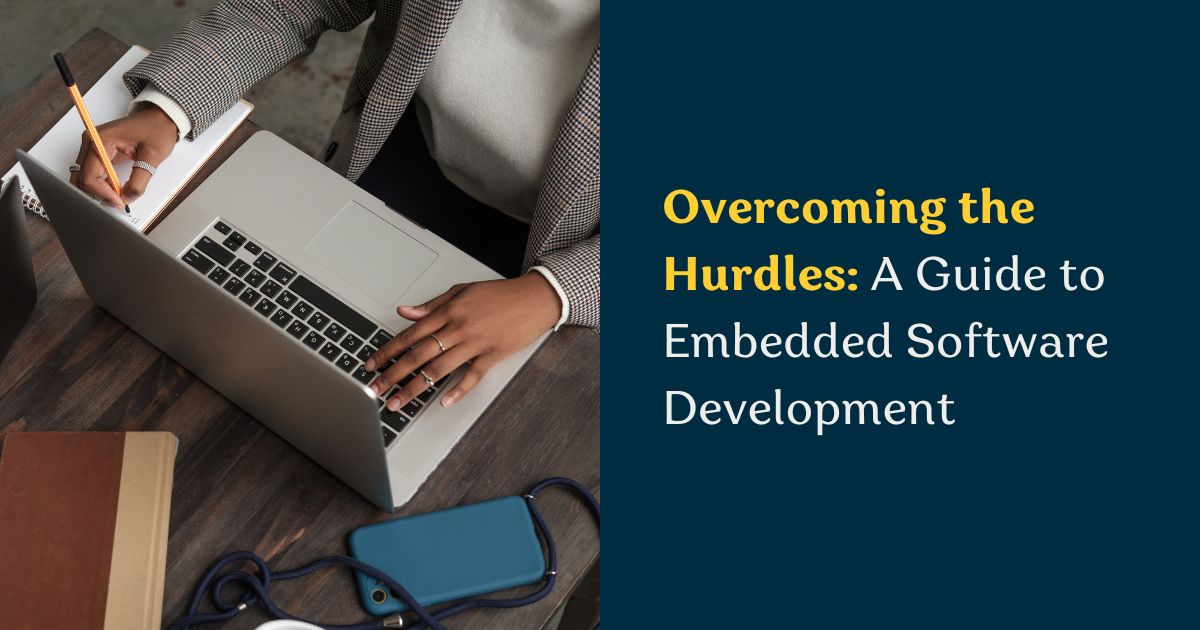 Overcoming the Hurdles: A Guide to Embedded Software Development